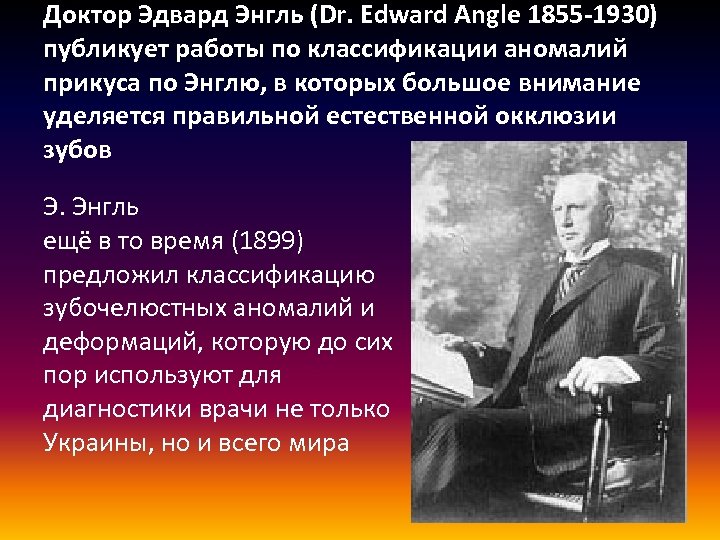 Доктор Эдвард Энгль (Dr. Edward Angle 1855-1930) публикует работы по классификации аномалий прикуса по Энглю, в которых большое внимание уделяется правильной естественной окклюзии зубов

Э. Энгль
ещё в то время (1899) предложил классификацию зубочелюстных аномалий и деформаций, которую до сих пор используют для диагностики врачи не только Украины, но и всего мира